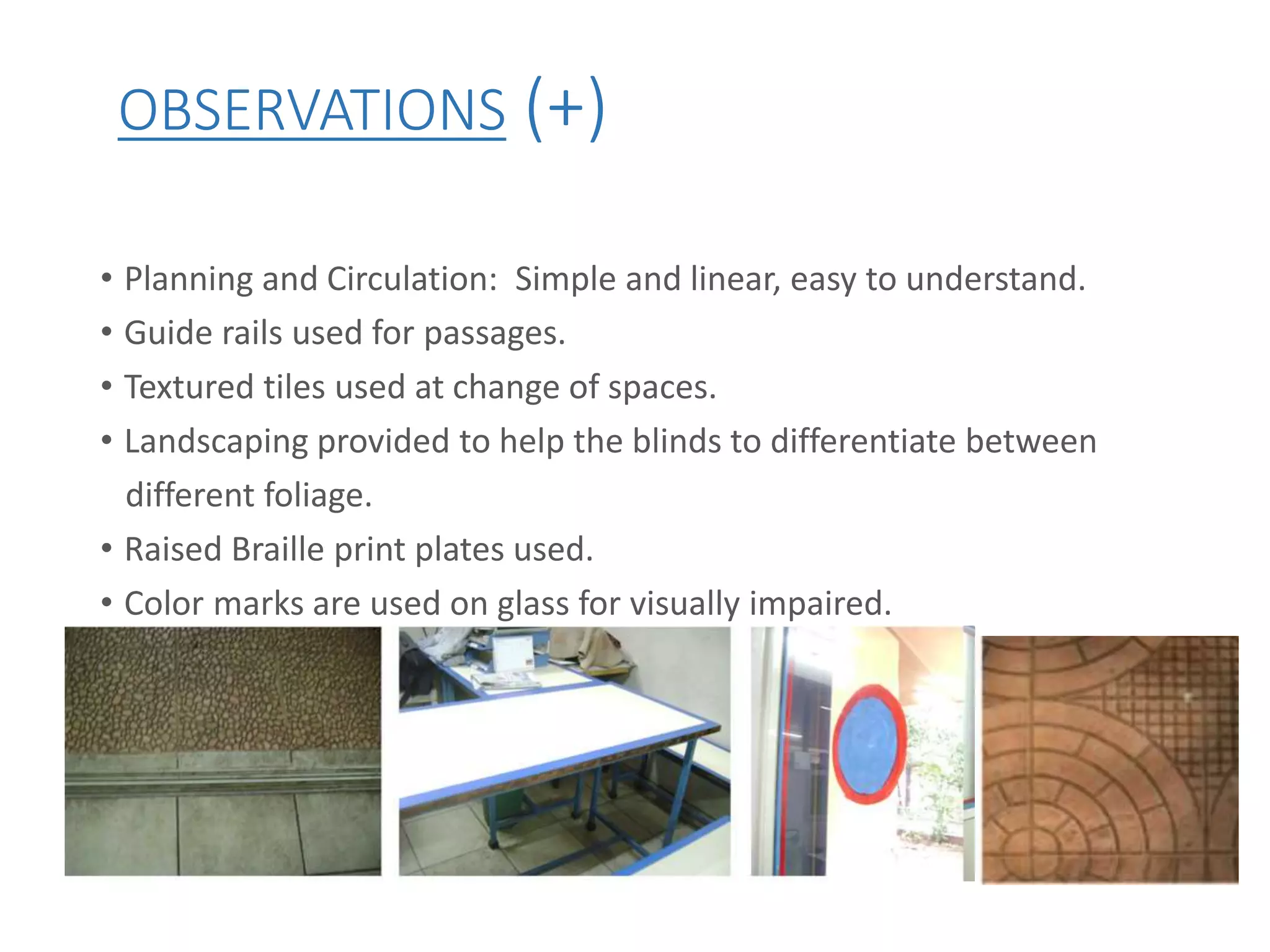 OBSERVATIONS (+)

• Planning and Circulation: Simple and linear, easy to understand.
• Guide rails used for passages.
• Textured tiles used at change of spaces.
• Landscaping provided to help the blinds to differentiate between different foliage.
• Raised Braille print plates used.
• Color marks are used on glass for visually impaired.